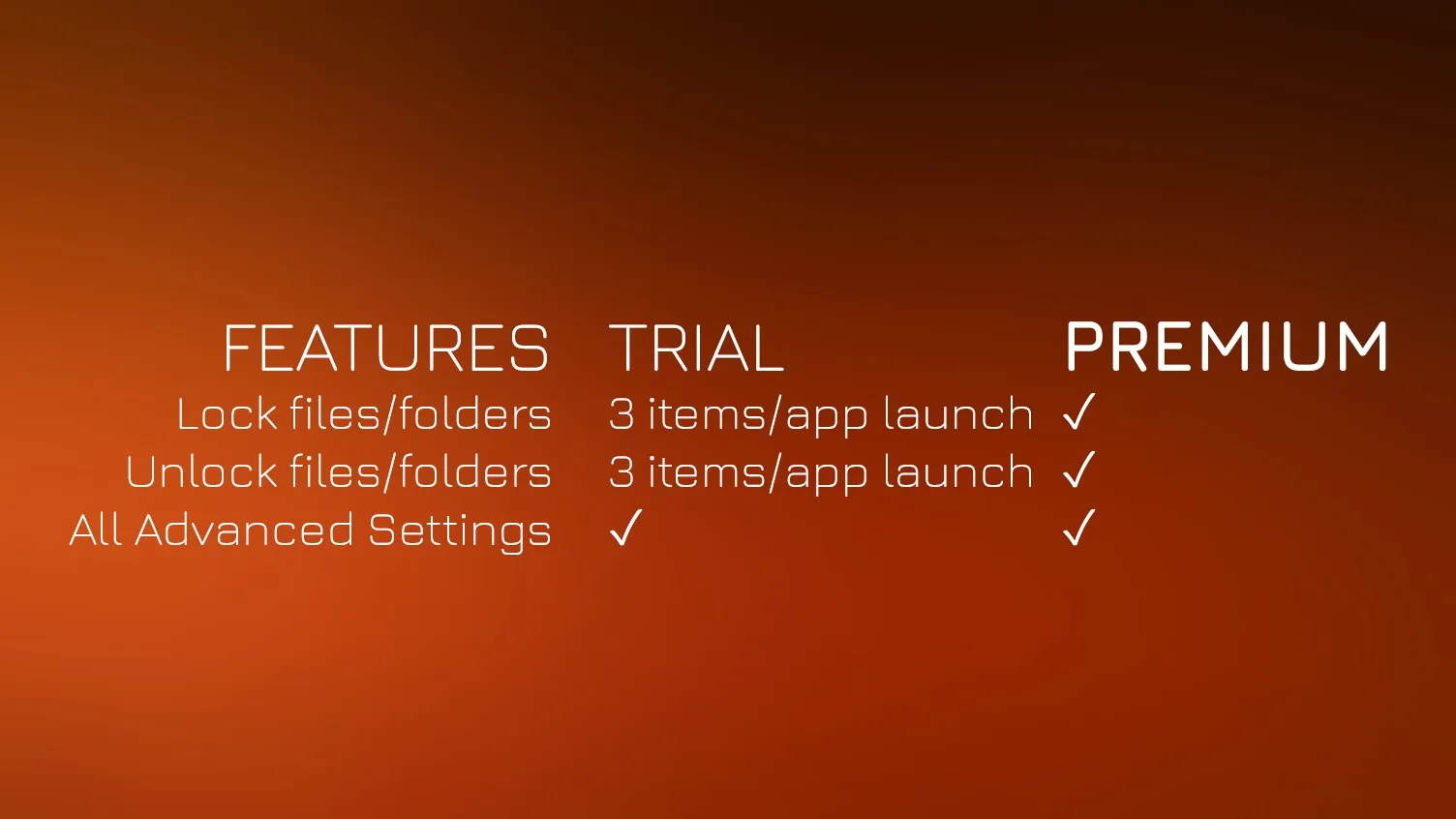 | FEATURES | TRIAL | PREMIUM |
|---|---|---|
| Lock files/folders | 3 items/app launch | ✓ |
| Unlock files/folders | 3 items/app launch | ✓ |
| All Advanced Settings | ✓ | ✓ |